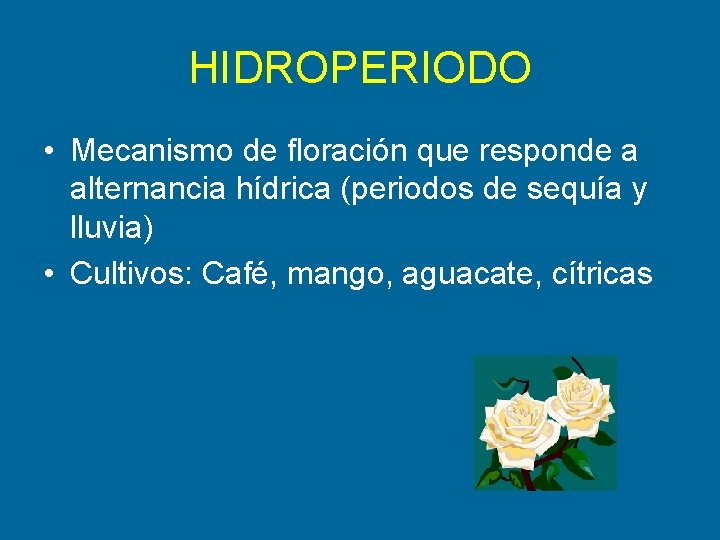 HIDROPERIODO

• Mecanismo de floración que responde a alternancia hídrica (periodos de sequía y lluvia)
• Cultivos: Café, mango, aguacate, cítricas